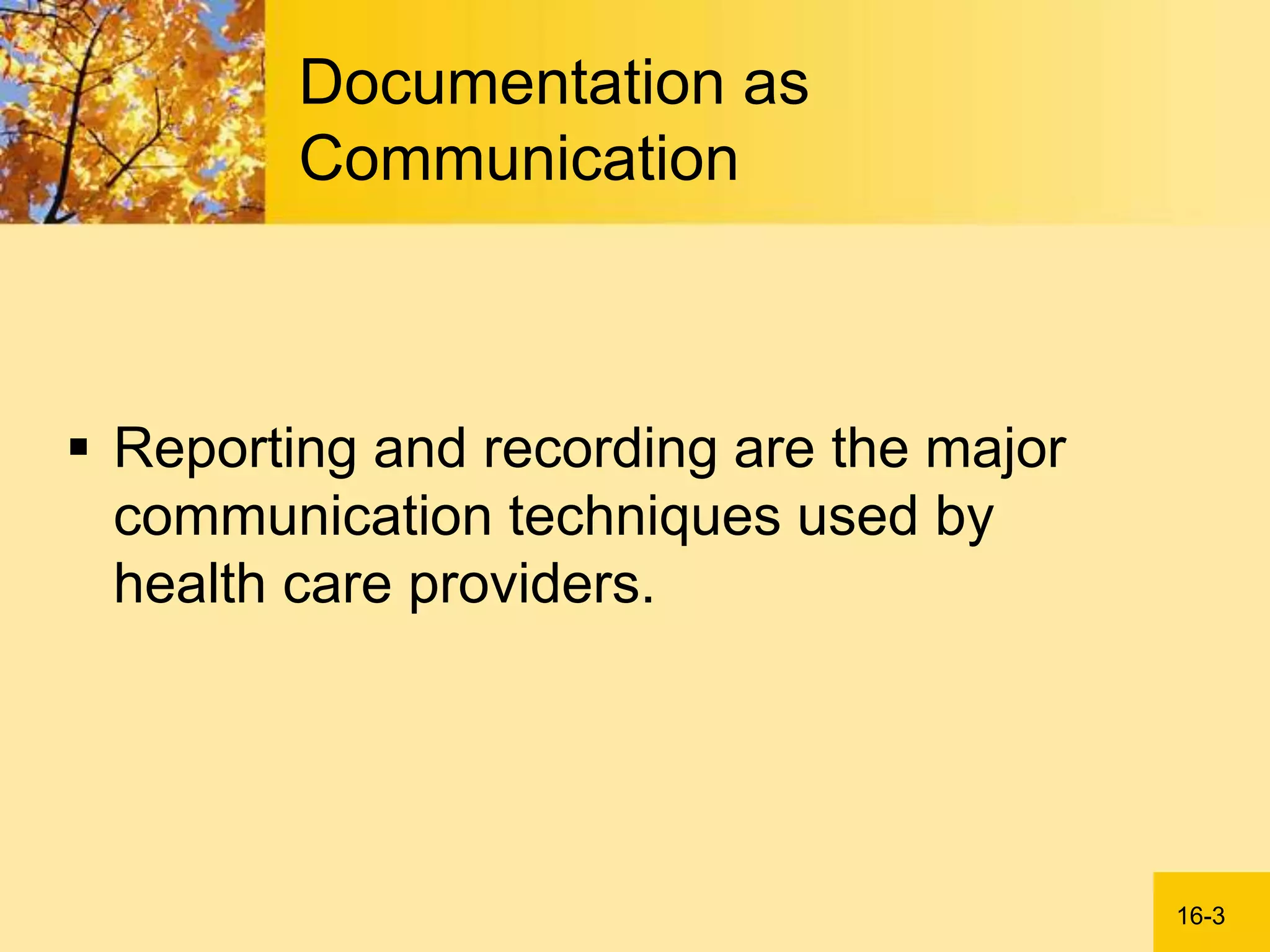 Documentation as Communication

▪ Reporting and recording are the major communication techniques used by health care providers.

16-3